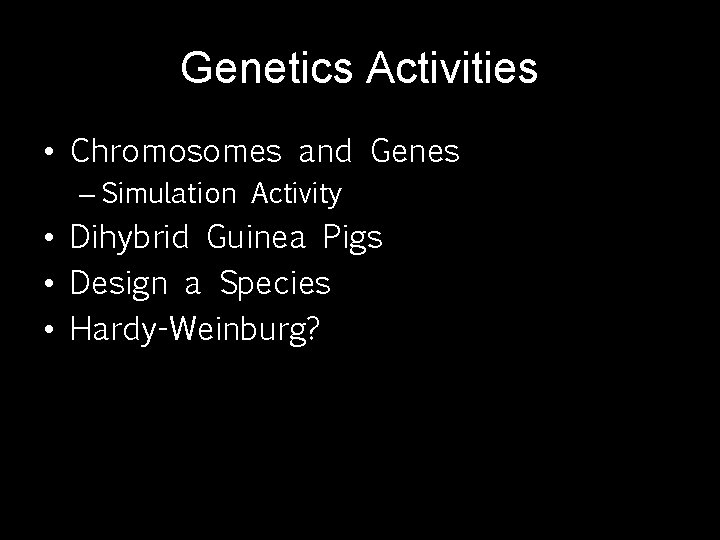 Genetics Activities

• Chromosomes and Genes
– Simulation Activity
• Dihybrid Guinea Pigs
• Design a Species
• Hardy-Weinburg?